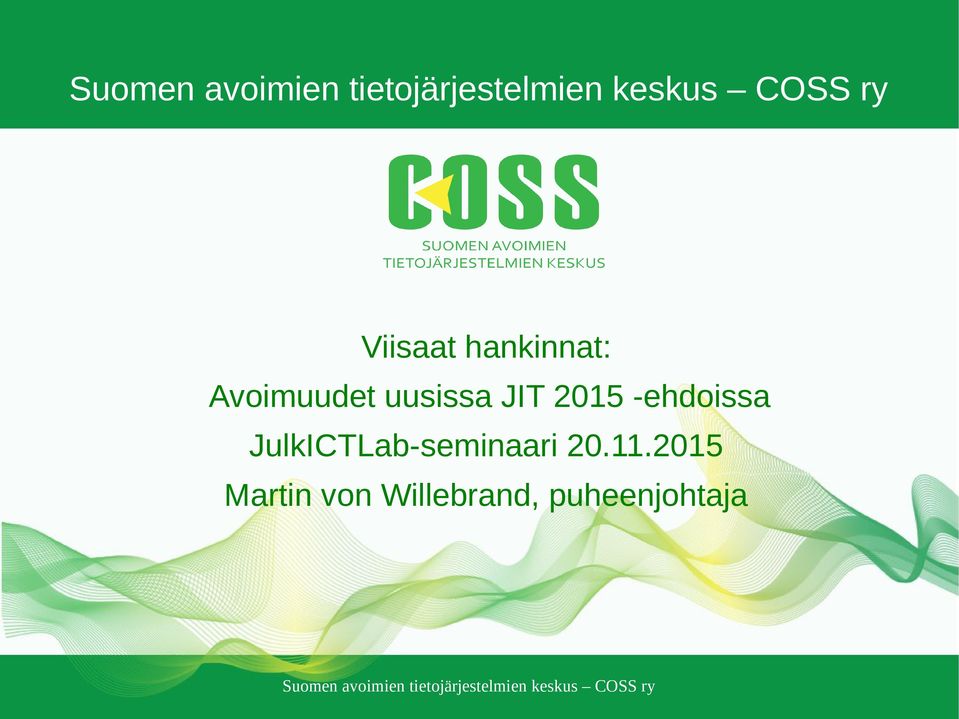 Suomen avoimien tietojärjestelmien keskus – COSS ry

COSS
SUOMEN AVOIMIEN
TIETOJÄRJESTELMIEN KESKUS

Viisaat hankinnat:
Avoimuudet uusissa JIT 2015 -ehdoissa
JulkICTLab-seminaari 20.11.2015
Martin von Willebrand, puheenjohtaja

Suomen avoimien tietojärjestelmien keskus – COSS ry